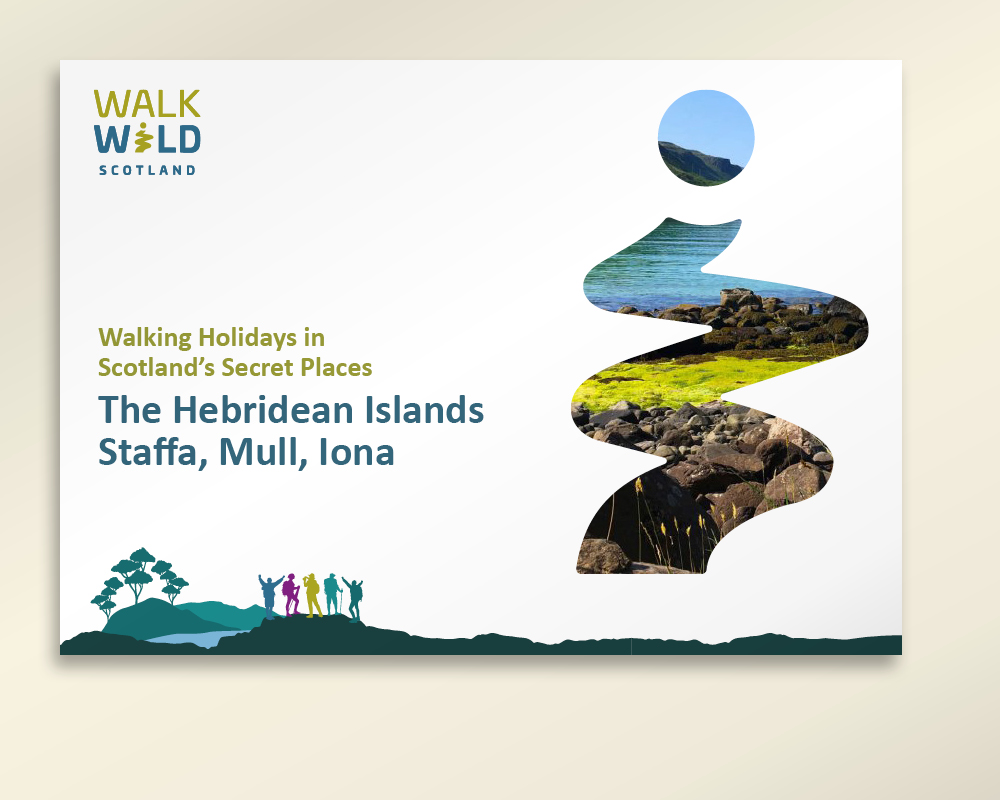 WALK WILD SCOTLAND

Walking Holidays in Scotland's Secret Places

The Hebridean Islands Staffa, Mull, Iona